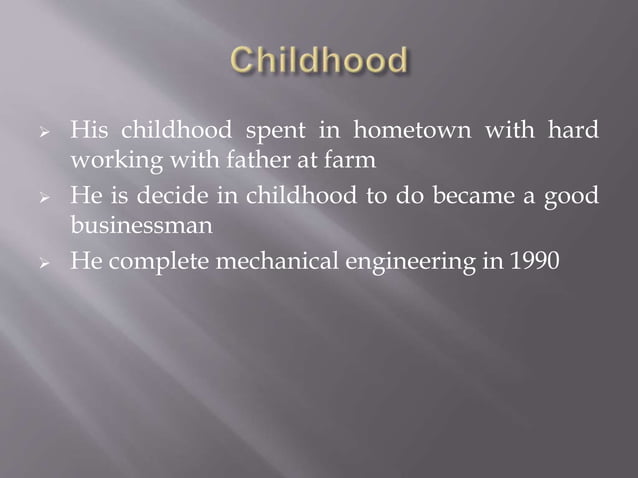 Childhood

➢ His childhood spent in hometown with hard working with father at farm
➢ He is decide in childhood to do became a good businessman
➢ He complete mechanical engineering in 1990